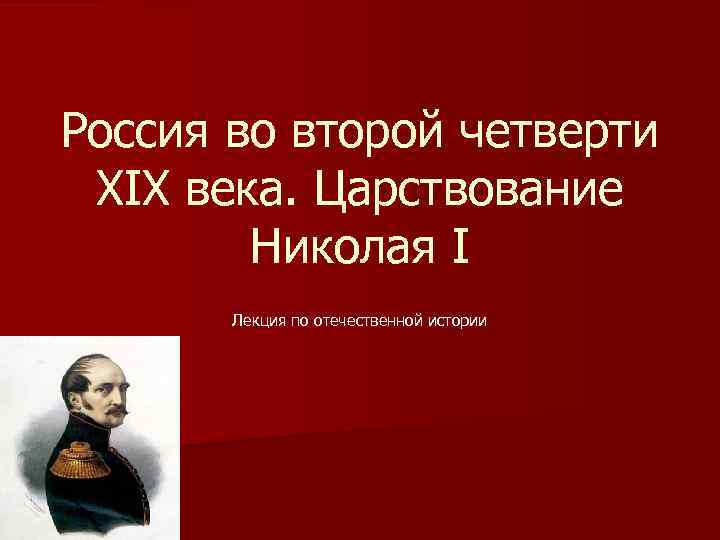 Россия во второй четверти XIX века. Царствование Николая I

Лекция по отечественной истории